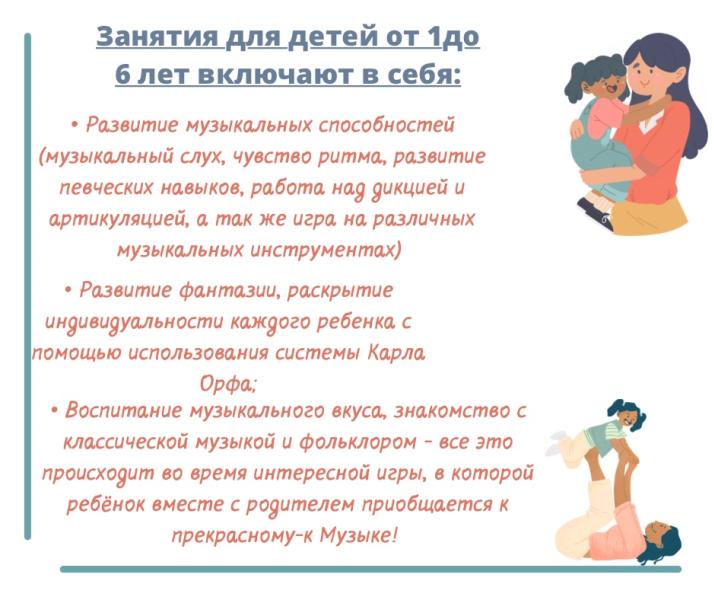 Занятия для детей от 1до 6 лет включают в себя:

• Развитие музыкальных способностей (музыкальный слух, чувство ритма, развитие певческих навыков, работа над дикцией и артикуляцией, а так же игра на различных музыкальных инструментах)

• Развитие фантазии, раскрытие индивидуальности каждого ребенка с помощью использования системы Карла Орфа;

• Воспитание музыкального вкуса, знакомство с классической музыкой и фольклором - все это происходит во время интересной игры, в которой ребёнок вместе с родителем приобщается к прекрасному-к Музыке!